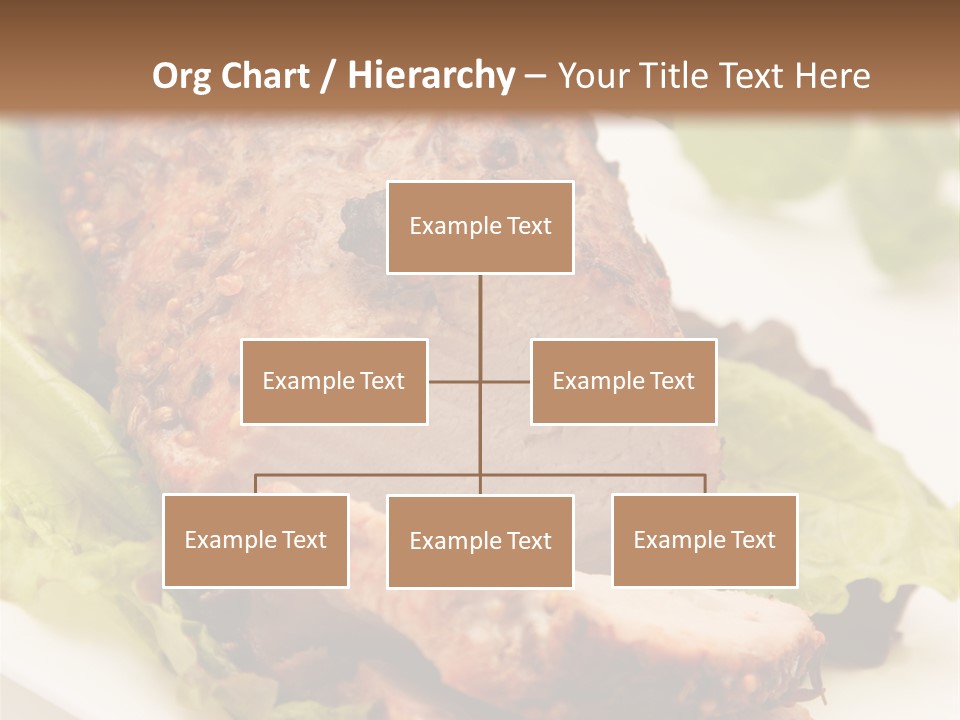 Org Chart / Hierarchy – Your Title Text Here

Example Text

Example Text

Example Text

Example Text

Example Text

Example Text